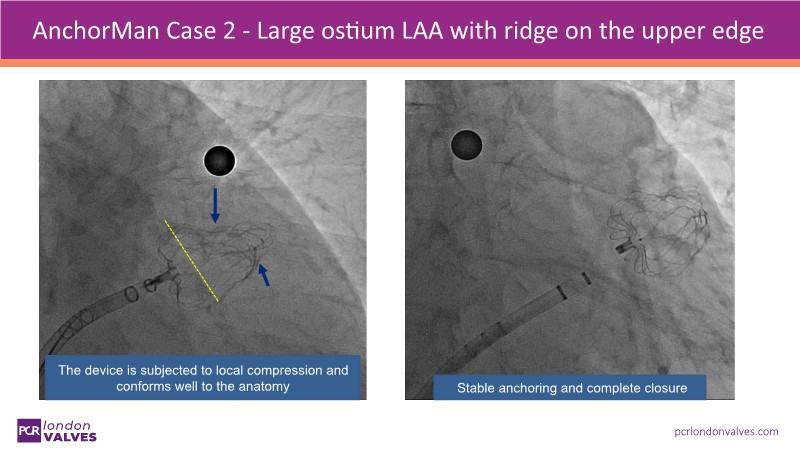 AnchorMan Case 2 - Large ostium LAA with ridge on the upper edge

The device is subjected to local compression and conforms well to the anatomy

Stable anchoring and complete closure

PCR london VALVES

pcrlondonvalves.com